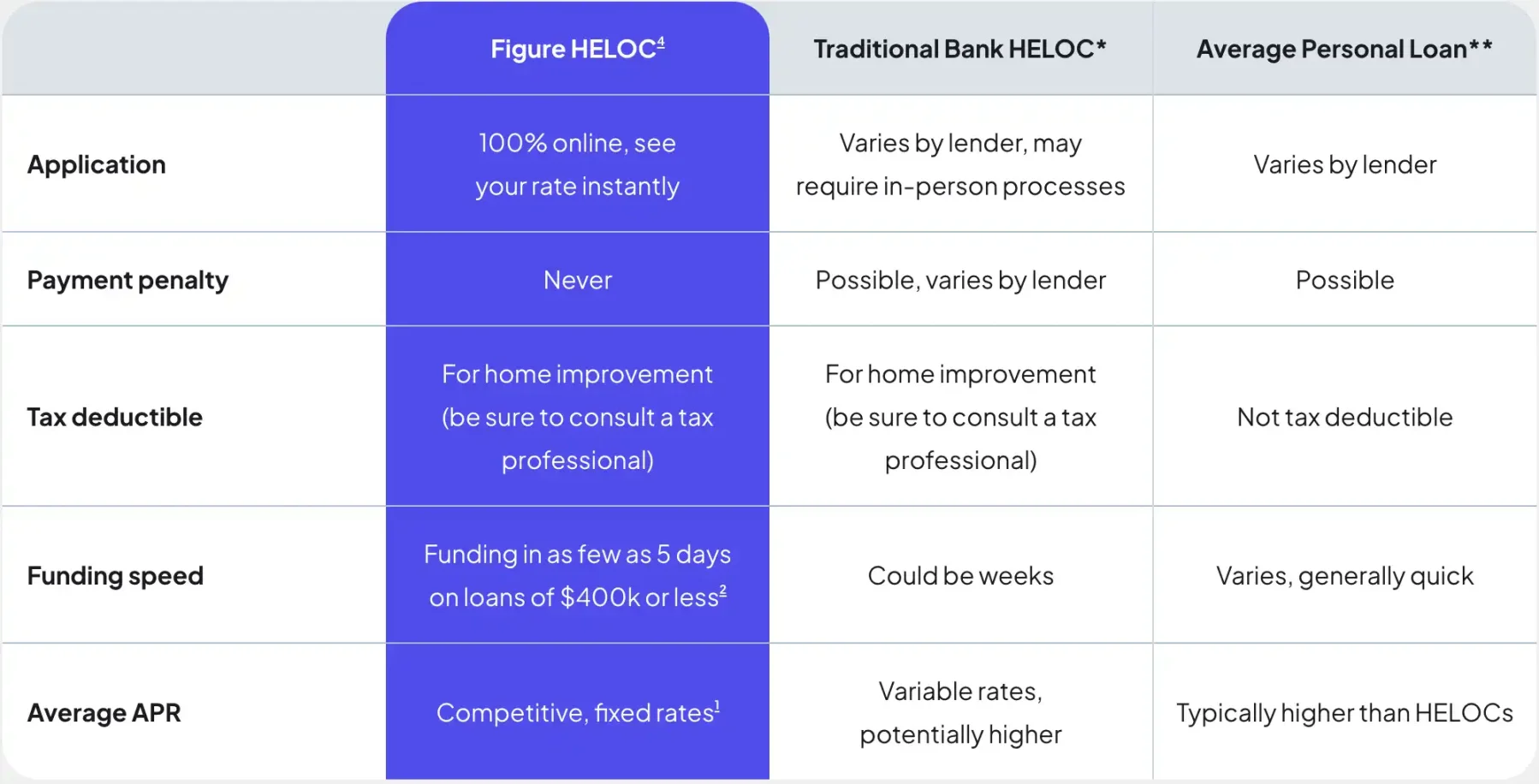 | | Figure HELOC$^4$ | Traditional Bank HELOC* | Average Personal Loan** |
|---|---|---|---|
| Application | 100% online, see your rate instantly | Varies by lender, may require in-person processes | Varies by lender |
| Payment penalty | Never | Possible, varies by lender | Possible |
| Tax deductible | For home improvement (be sure to consult a tax professional) | For home improvement (be sure to consult a tax professional) | Not tax deductible |
| Funding speed | Funding in as few as 5 days on loans of \$400k or less$^2$ | Could be weeks | Varies, generally quick |
| Average APR | Competitive, fixed rates$^1$ | Variable rates, potentially higher | Typically higher than HELOCs |